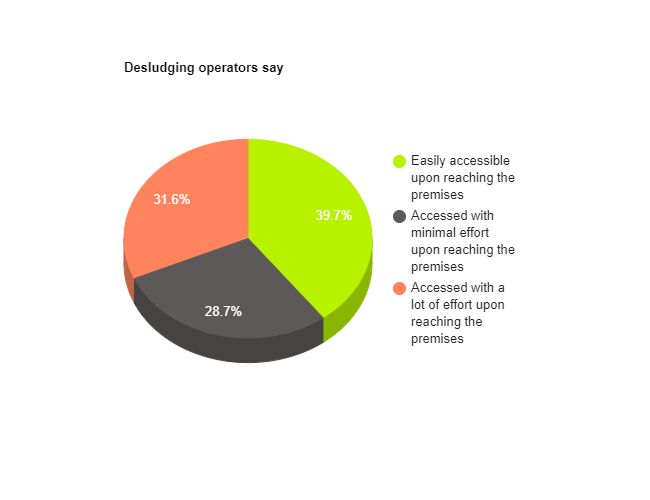 Desludging operators say

31.6%

39.7%

28.7%

Easily accessible upon reaching the premises

Accessed with minimal effort upon reaching the premises

Accessed with a lot of effort upon reaching the premises